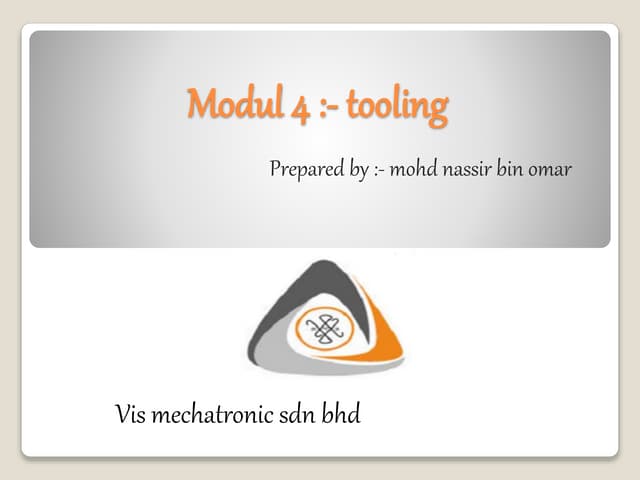 Modul 4 :- tooling

Prepared by :- mohd nassir bin omar

Vis mechatronic sdn bhd